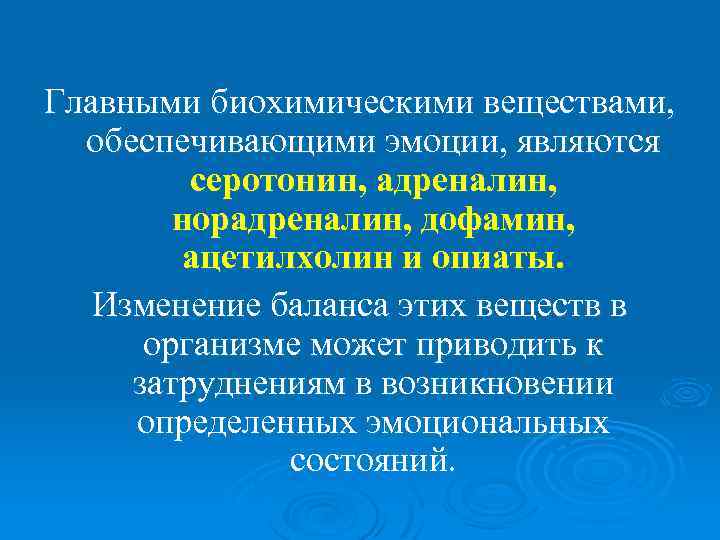 Главными биохимическими веществами, обеспечивающими эмоции, являются серотонин, адреналин, норадреналин, дофамин, ацетилхолин и опиаты.

Изменение баланса этих веществ в организме может приводить к затруднениям в возникновении определенных эмоциональных состояний.